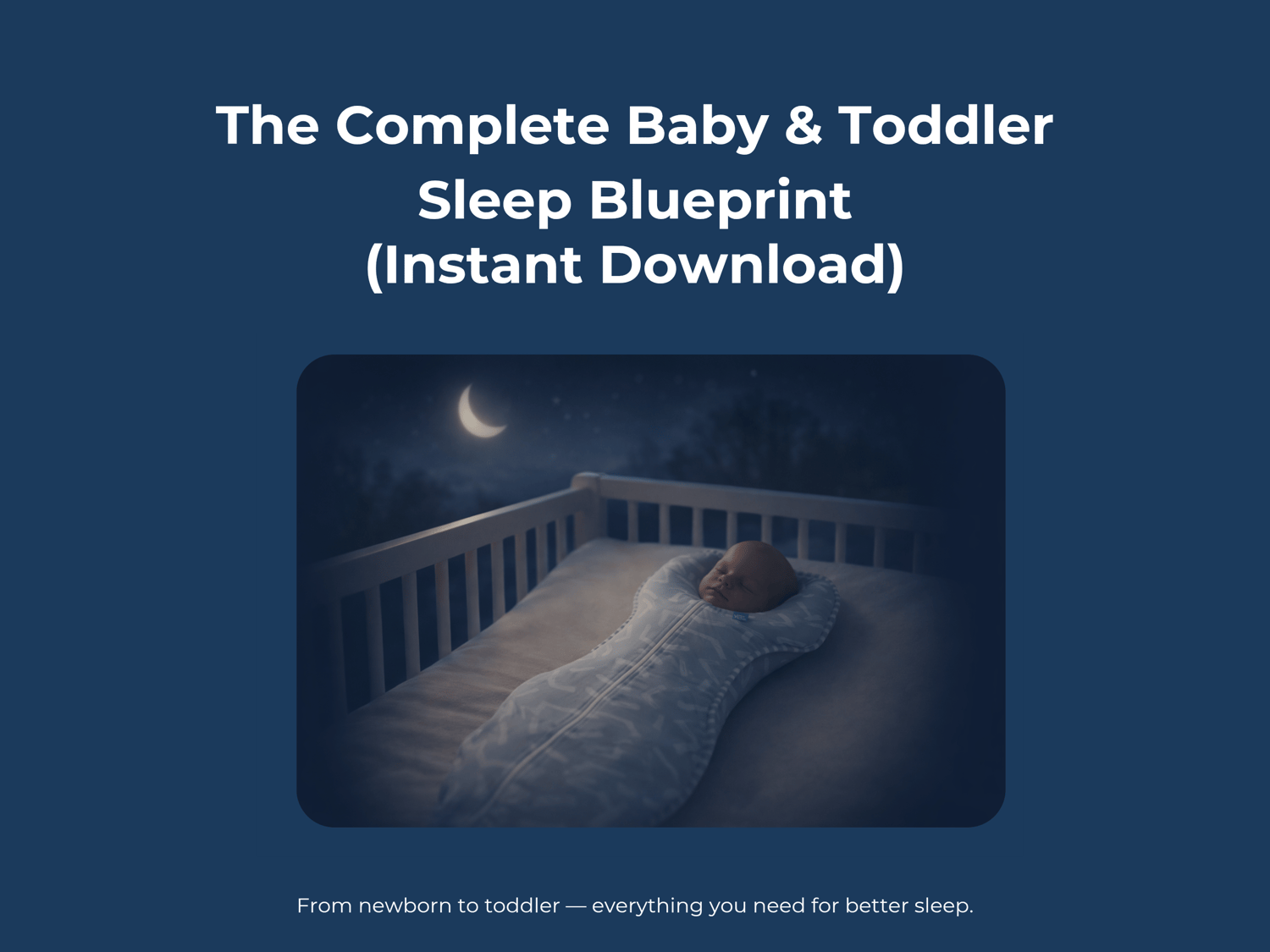 The Complete Baby & Toddler Sleep Blueprint (Instant Download)

From newborn to toddler — everything you need for better sleep.